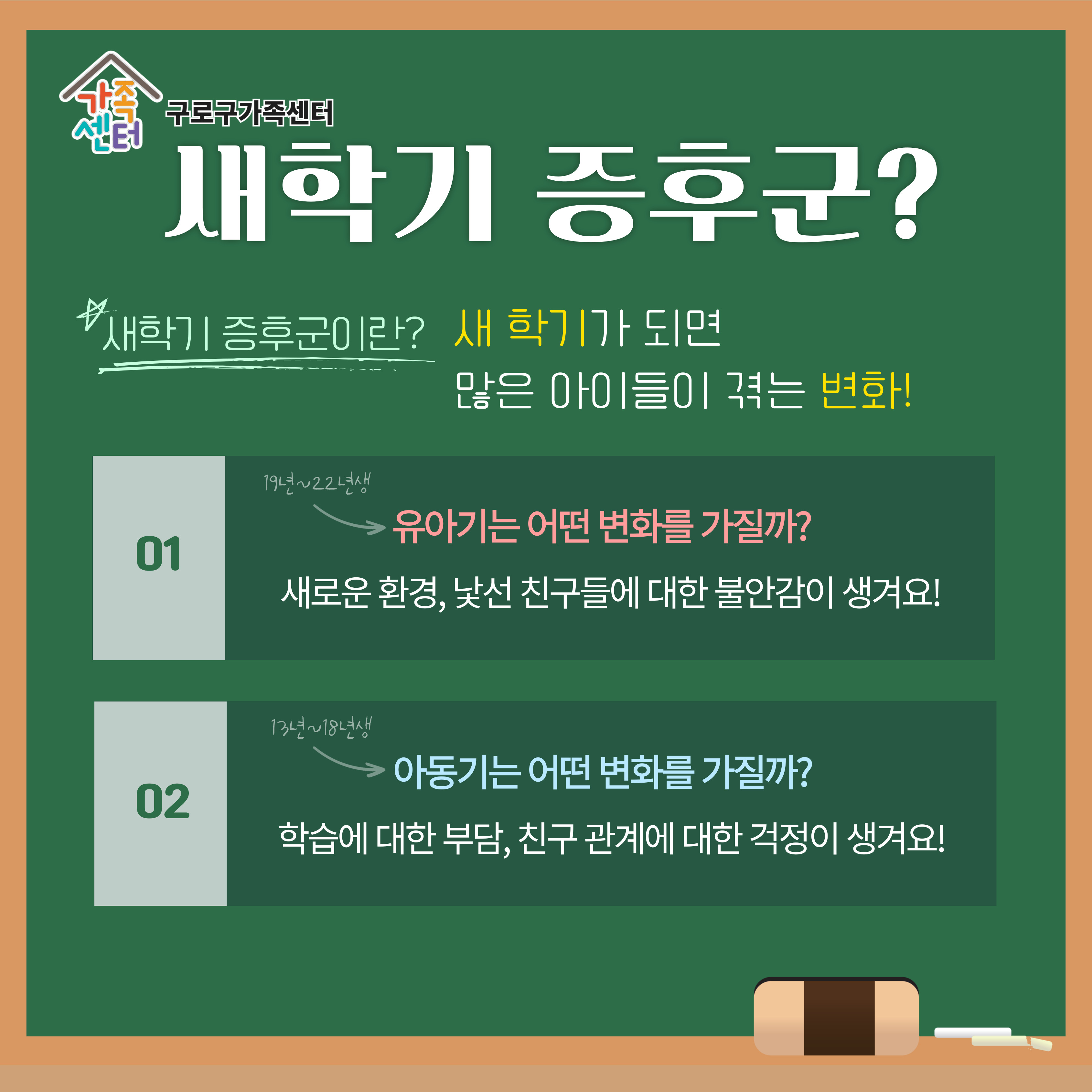 가족센터 구로구가족센터

새학기 증후군?

새학기 증후군이란?

새 학기가 되면 많은 아이들이 겪는 변화!

01

19년~22년생

유아기는 어떤 변화를 가질까?

새로운 환경, 낯선 친구들에 대한 불안감이 생겨요!

02

13년~18년생

아동기는 어떤 변화를 가질까?

학습에 대한 부담, 친구 관계에 대한 걱정이 생겨요!